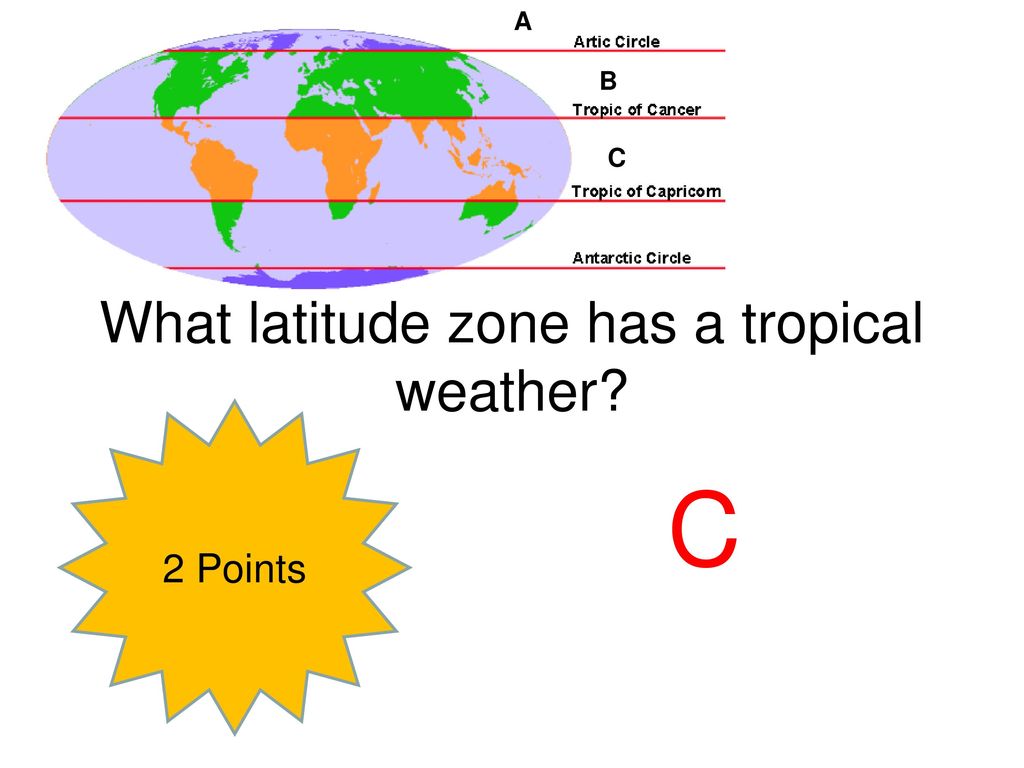 A
Artic Circle
B
Tropic of Cancer
C
Tropic of Capricorn
Antarctic Circle

What latitude zone has a tropical weather?

2 Points

C